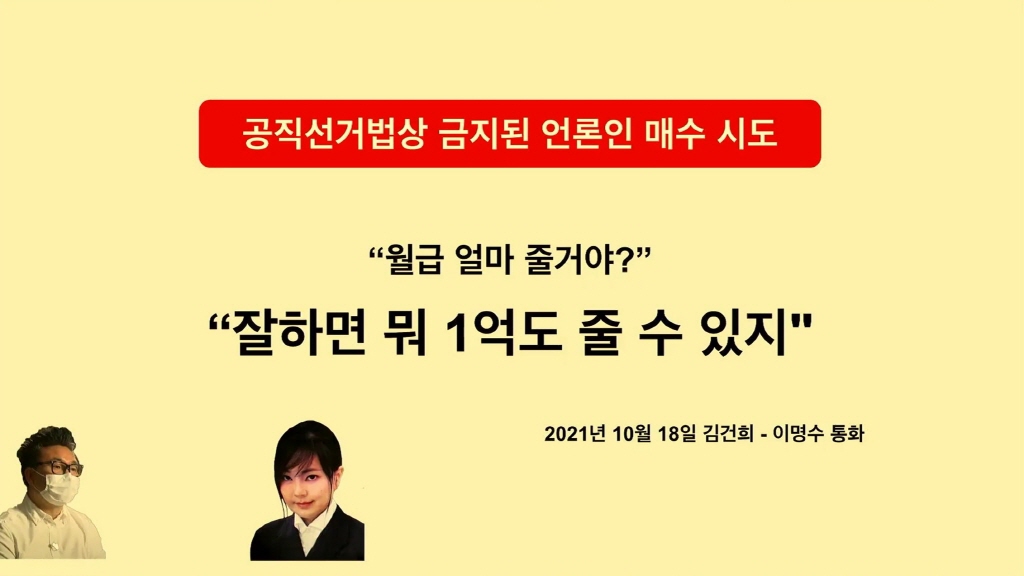 공직선거법상 금지된 언론인 매수 시도

“월급 얼마 줄거야?”

“잘하면 뭐 1억도 줄 수 있지"

2021년 10월 18일 김건희 - 이명수 통화